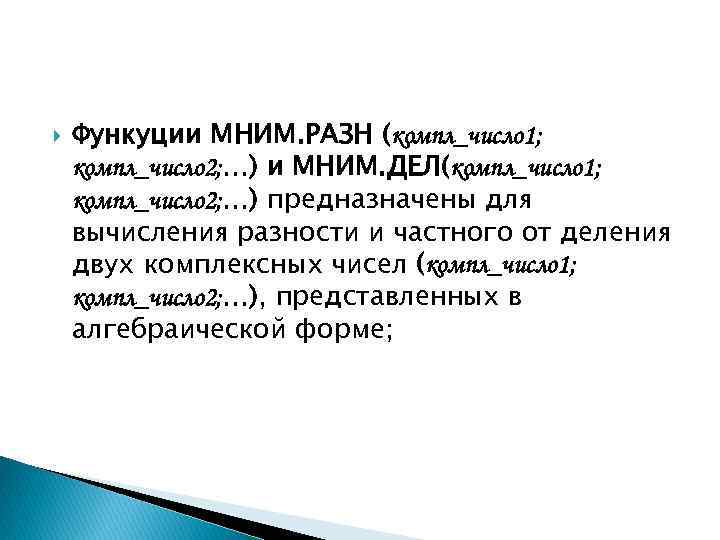 Функуции МНИМ.РАЗН (компл_число1; компл_число2;…) и МНИМ.ДЕЛ(компл_число1; компл_число2;…) предназначены для вычисления разности и частного от деления двух комплексных чисел (компл_число1; компл_число2;…), представленных в алгебраической форме;